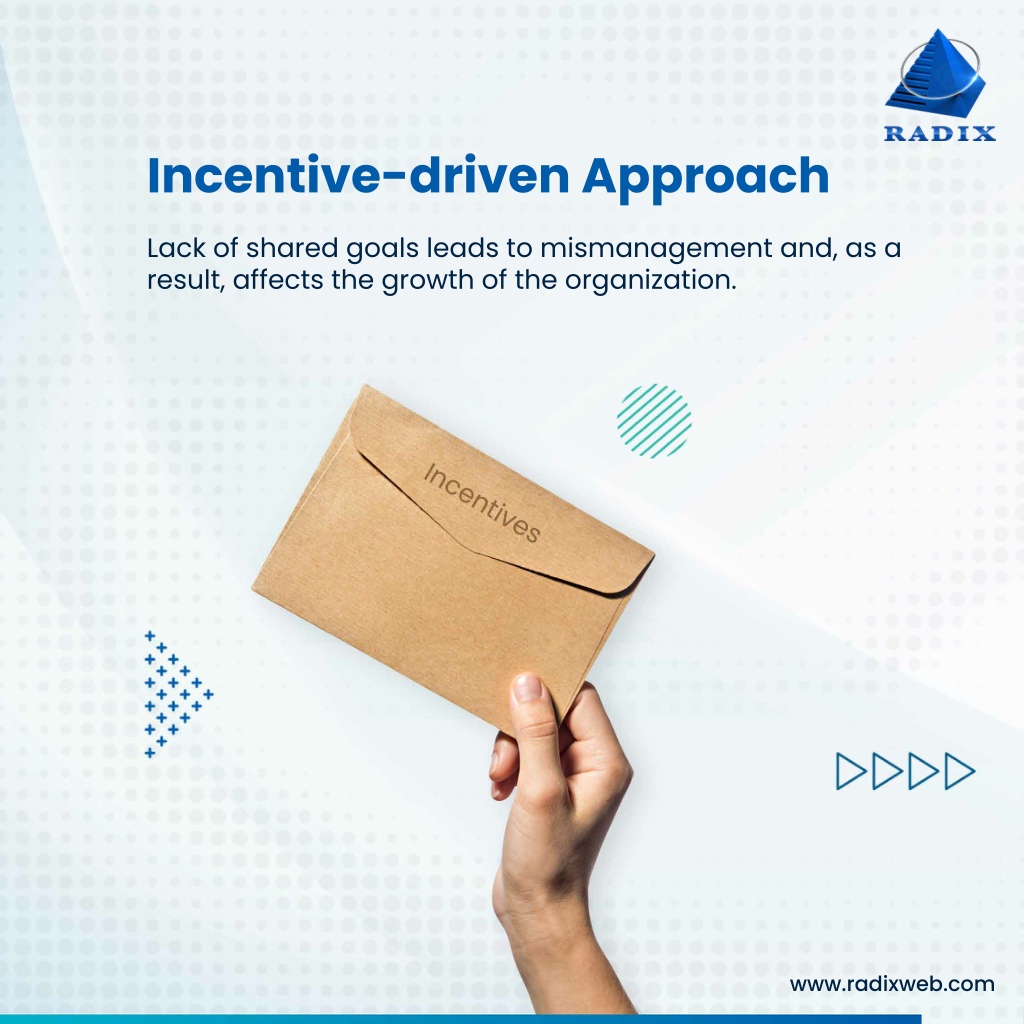 RADIX

Incentive-driven Approach

Lack of shared goals leads to mismanagement and, as a result, affects the growth of the organization.

Incentives

www.radixweb.com